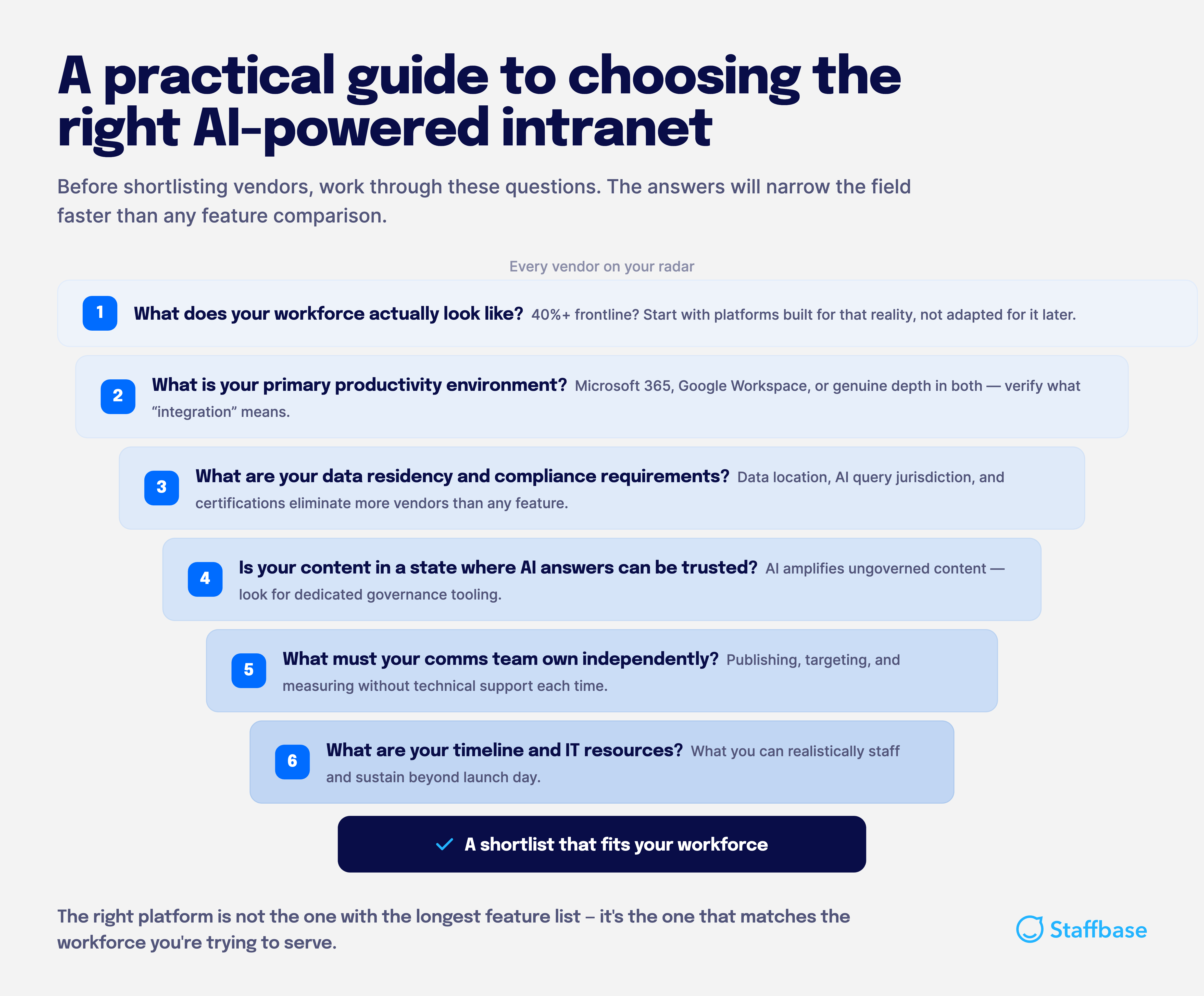 A practical guide to choosing the right AI-powered intranet

Before shortlisting vendors, work through these questions. The answers will narrow the field faster than any feature comparison.

Every vendor on your radar

1 What does your workforce actually look like? 40%+ frontline? Start with platforms built for that reality, not adapted for it later.

2 What is your primary productivity environment? Microsoft 365, Google Workspace, or genuine depth in both — verify what “integration” means.

3 What are your data residency and compliance requirements? Data location, AI query jurisdiction, and certifications eliminate more vendors than any feature.

4 Is your content in a state where AI answers can be trusted? AI amplifies ungoverned content — look for dedicated governance tooling.

5 What must your comms team own independently? Publishing, targeting, and measuring without technical support each time.

6 What are your timeline and IT resources? What you can realistically staff and sustain beyond launch day.

A shortlist that fits your workforce

The right platform is not the one with the longest feature list – it's the one that matches the workforce you're trying to serve.

Staffbase